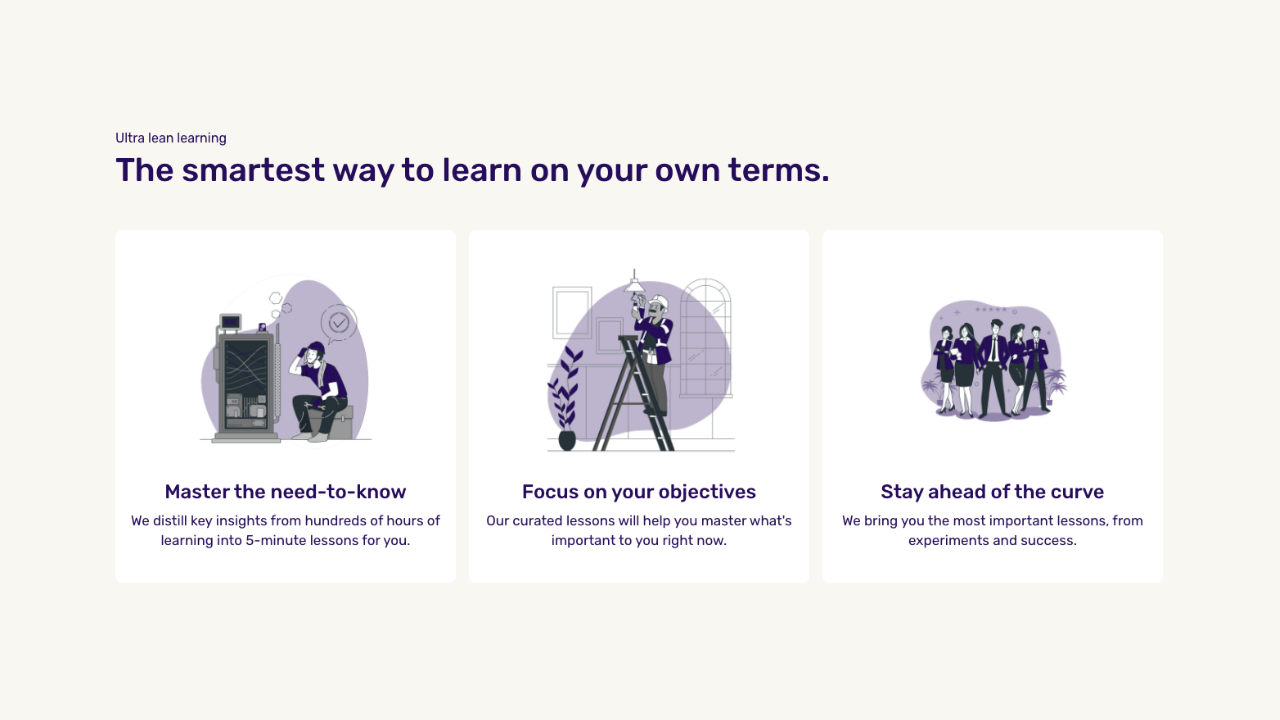 Ultra lean learning

The smartest way to learn on your own terms.

Master the need-to-know

We distill key insights from hundreds of hours of learning into 5-minute lessons for you.

Focus on your objectives

Our curated lessons will help you master what's important to you right now.

Stay ahead of the curve

We bring you the most important lessons, from experiments and success.